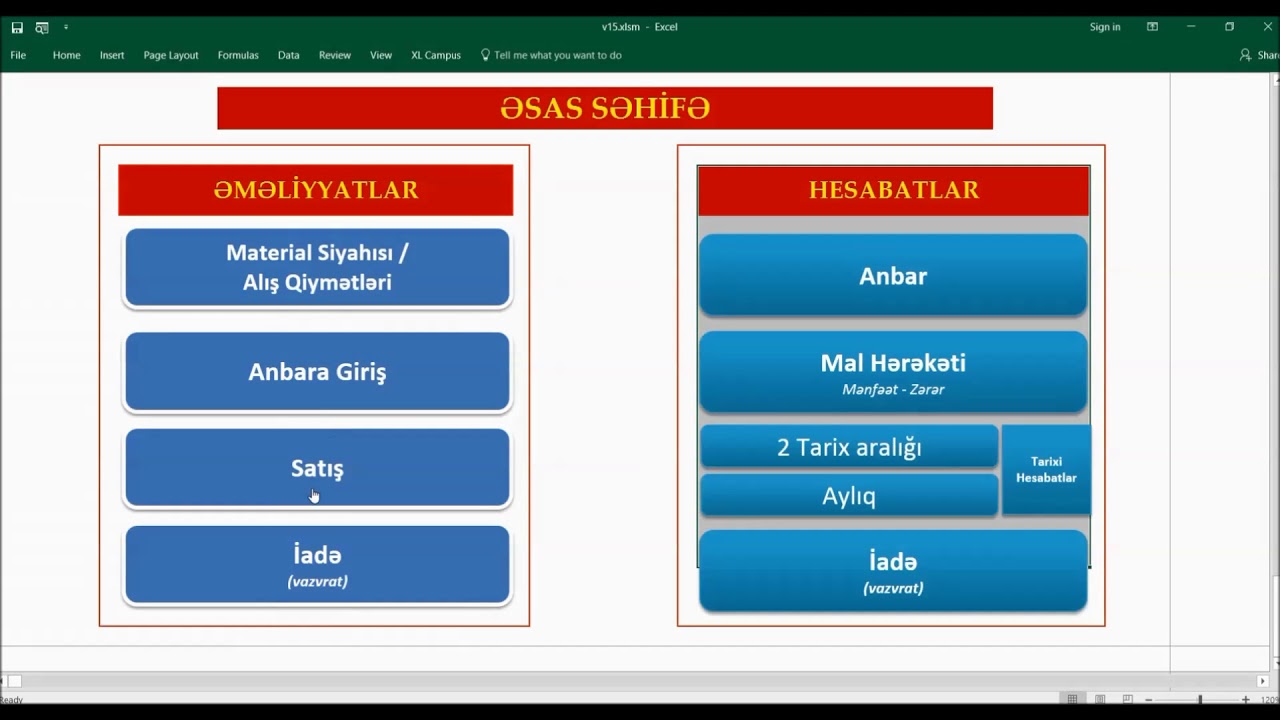 v15.xlsm - Excel

Sign in

File Home Insert Page Layout Formulas Data Review View XL Campus Tell me what you want to do

Share

ƏSAS SƏHİFƏ

ƏMƏLİYYATLAR

Material Siyahısı / Alış Qiymətləri

Anbara Giriş

Satış

İadə
(vazvrat)

HESABATLAR

Anbar

Mal Hərəkəti
Mənfəət - Zərər

2 Tarix aralığı

Aylıq

Tarixi Hesabatlar

İadə
(vazvrat)

Ready